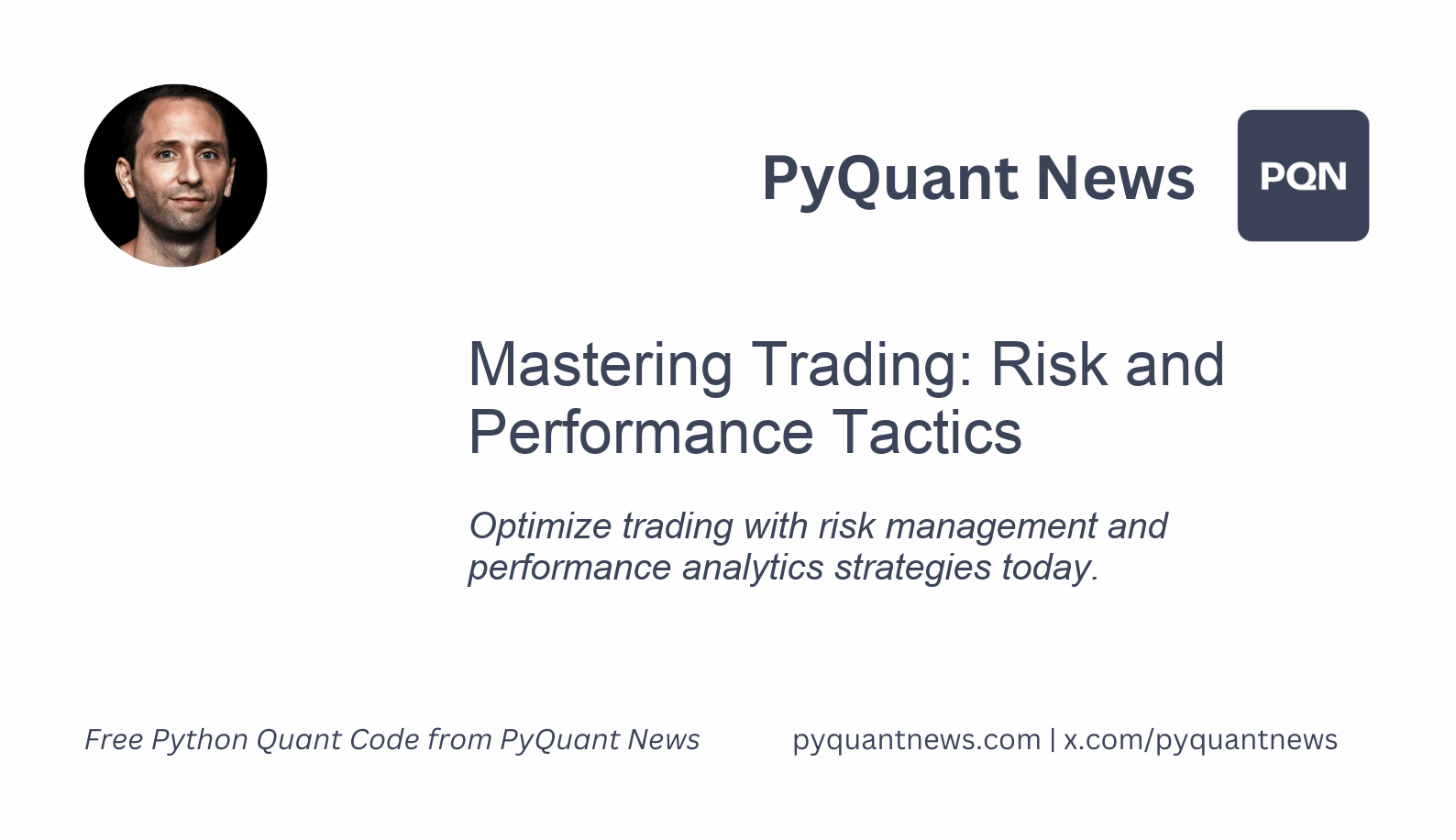 PyQuant News

PQN

Mastering Trading: Risk and Performance Tactics

Optimize trading with risk management and performance analytics strategies today.

Free Python Quant Code from PyQuant News

pyquantnews.com | x.com/pyquantnews